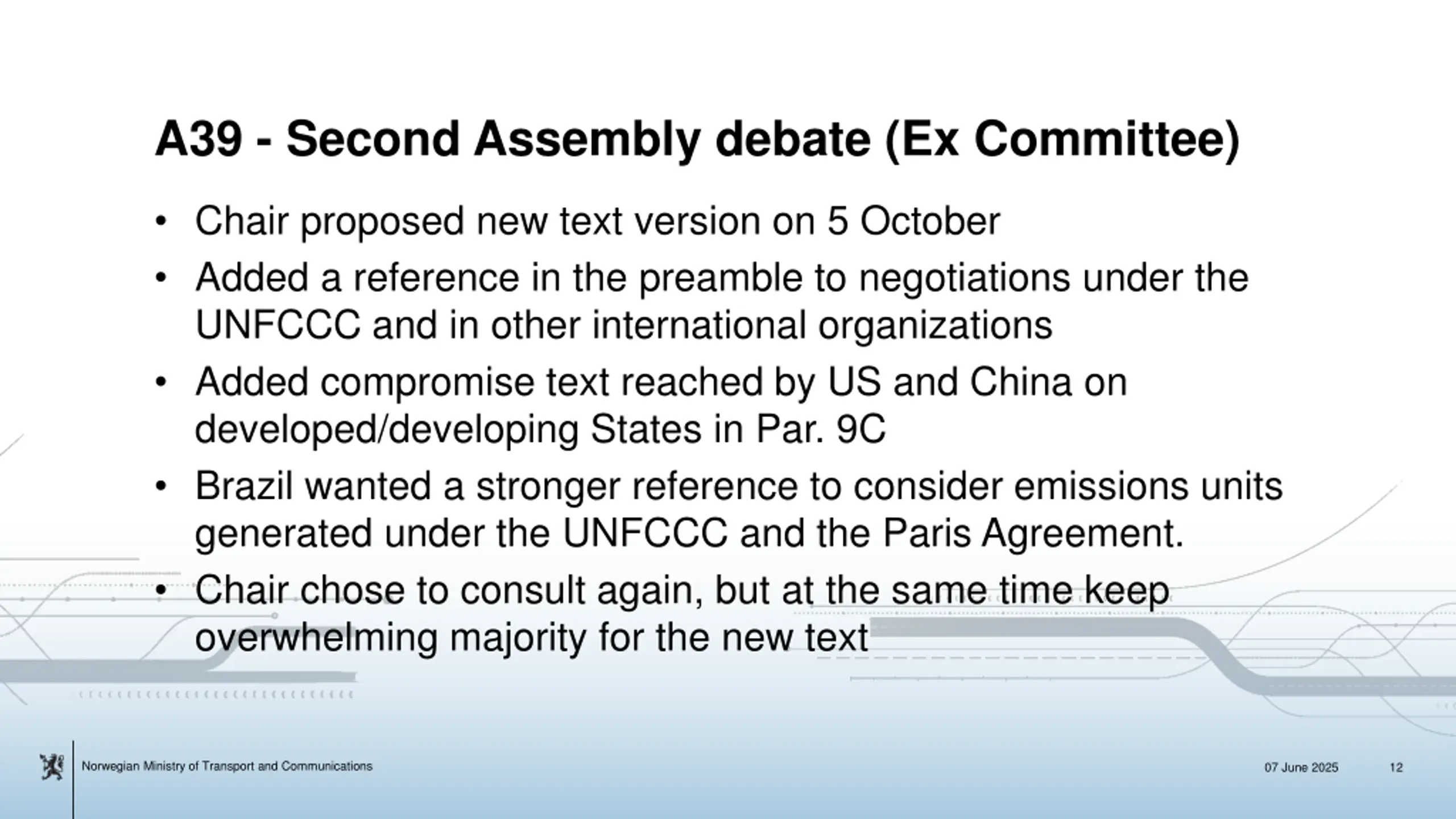 A39 - Second Assembly debate (Ex Committee)

• Chair proposed new text version on 5 October
• Added a reference in the preamble to negotiations under the UNFCCC and in other international organizations
• Added compromise text reached by US and China on developed/developing States in Par. 9C
• Brazil wanted a stronger reference to consider emissions units generated under the UNFCCC and the Paris Agreement.
• Chair chose to consult again, but at the same time keep overwhelming majority for the new text

Norwegian Ministry of Transport and Communications

07 June 2025

12